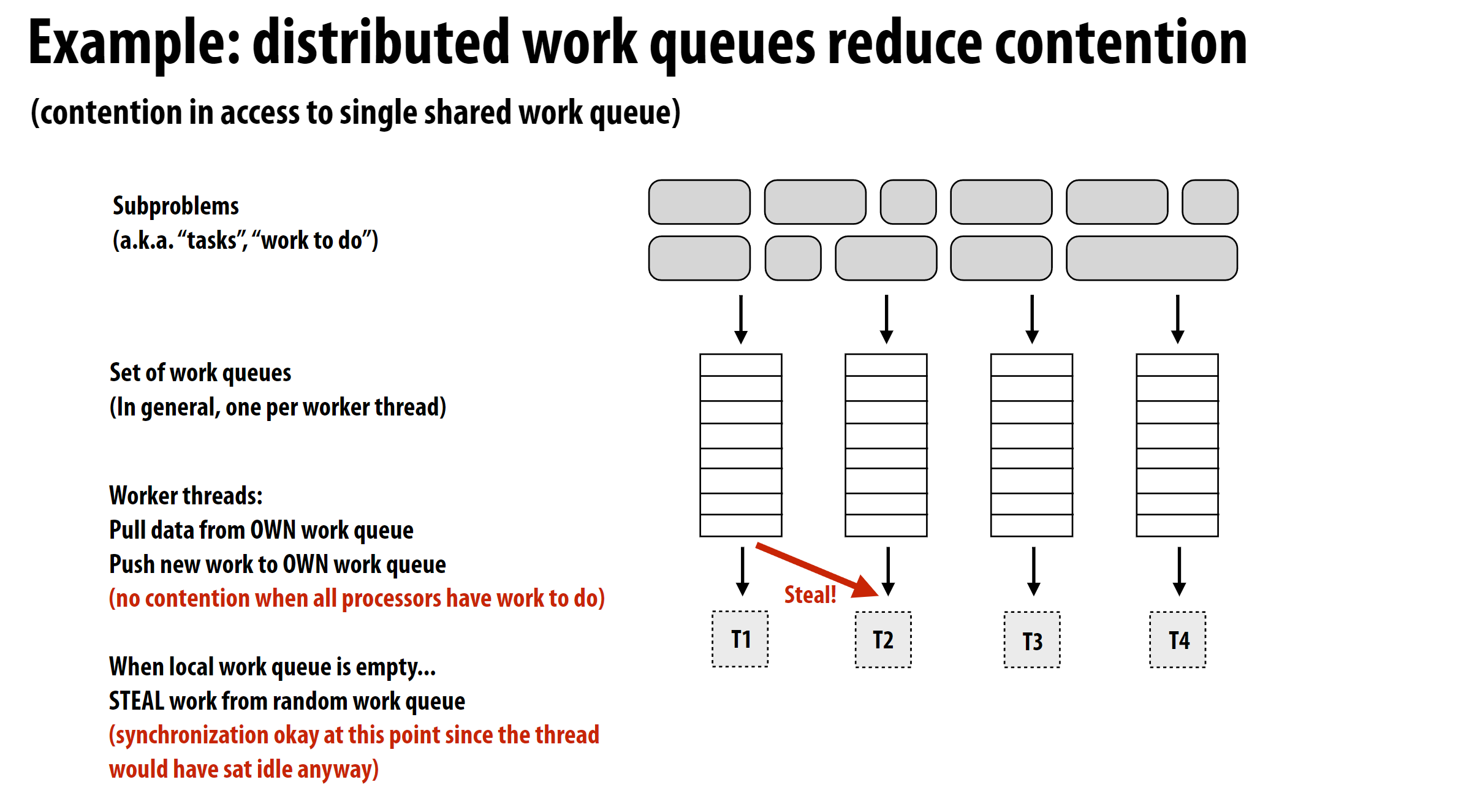 Example: distributed work queues reduce contention

(contention in access to single shared work queue)

Subproblems
(a.k.a. “tasks”, “work to do”)

Set of work queues
(In general, one per worker thread)

Worker threads:
Pull data from OWN work queue
Push new work to OWN work queue
(no contention when all processors have work to do)

When local work queue is empty...
STEAL work from random work queue
(synchronization okay at this point since the thread would have sat idle anyway)

Steal!

T1

T2

T3

T4